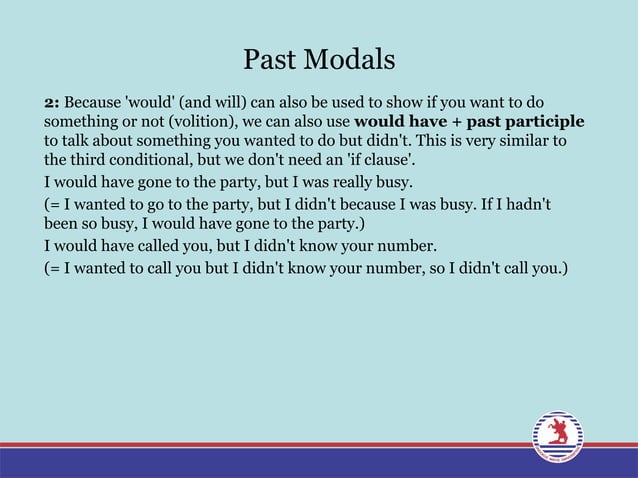 Past Modals

2: Because 'would' (and will) can also be used to show if you want to do something or not (volition), we can also use would have + past participle to talk about something you wanted to do but didn't. This is very similar to the third conditional, but we don't need an 'if clause'.

I would have gone to the party, but I was really busy.

(= I wanted to go to the party, but I didn't because I was busy. If I hadn't been so busy, I would have gone to the party.)

I would have called you, but I didn't know your number.

(= I wanted to call you but I didn't know your number, so I didn't call you.)